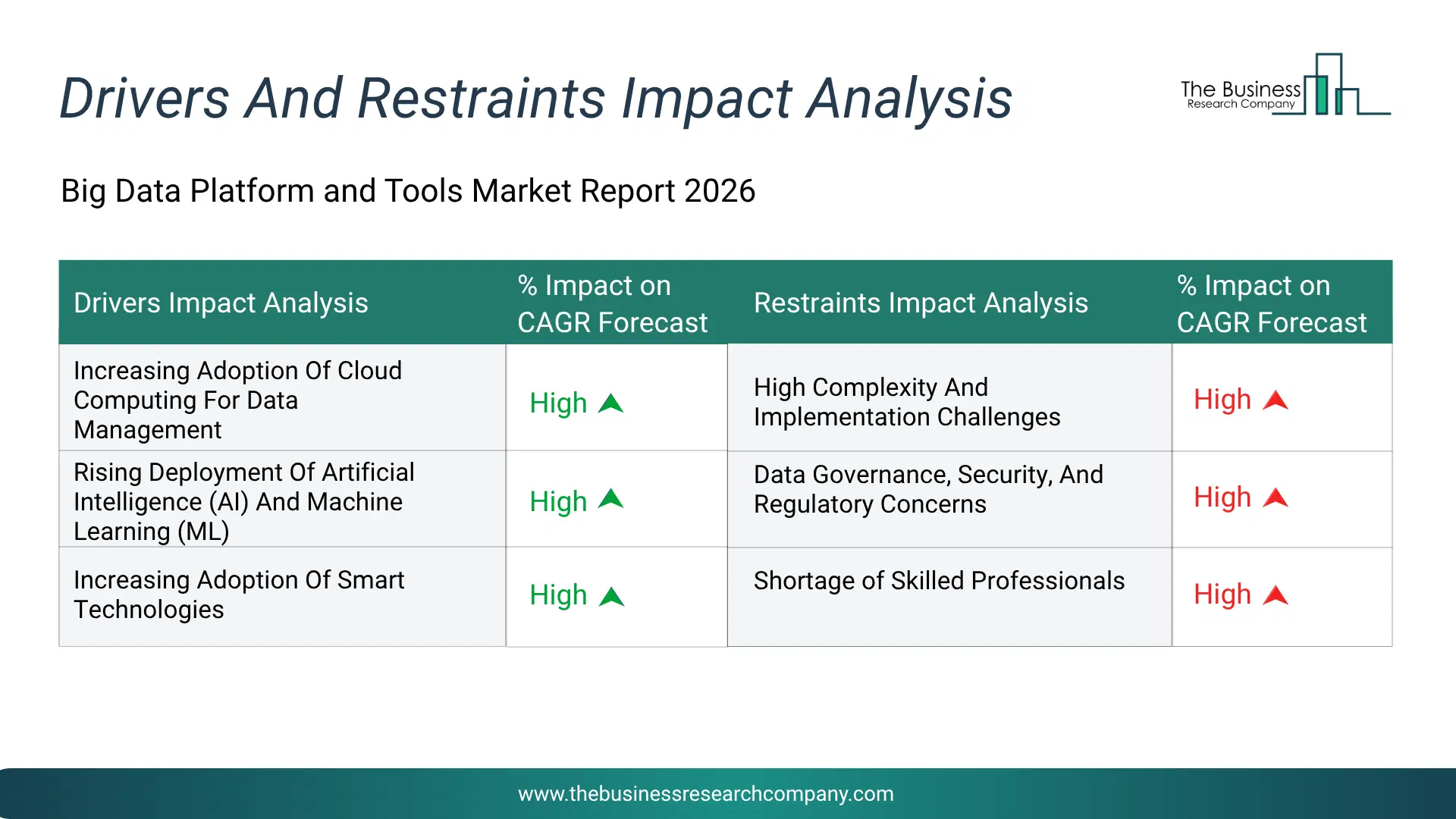 Drivers And Restraints Impact Analysis

The Business Research Company

Big Data Platform and Tools Market Report 2026

| Drivers Impact Analysis | % Impact on CAGR Forecast | Restraints Impact Analysis | % Impact on CAGR Forecast |
|---|---|---|---|
| Increasing Adoption Of Cloud Computing For Data Management | High | High Complexity And Implementation Challenges | High |
| Rising Deployment Of Artificial Intelligence (AI) And Machine Learning (ML) | High | Data Governance, Security, And Regulatory Concerns | High |
| Increasing Adoption Of Smart Technologies | High | Shortage of Skilled Professionals | High |

www.thebusinessresearchcompany.com